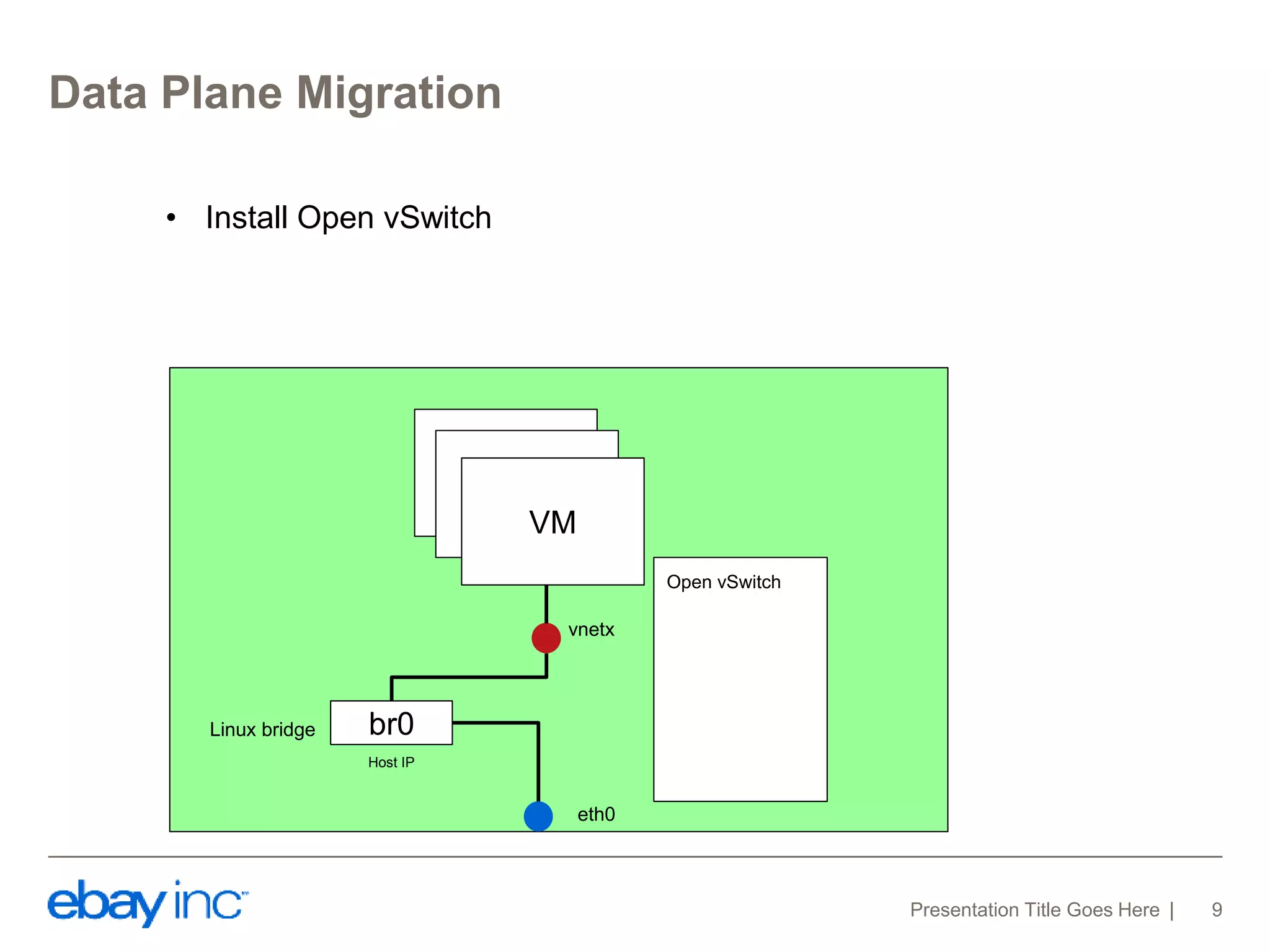 Data Plane Migration

• Install Open vSwitch

VM

Open vSwitch

vnetx

Linux bridge

br0

Host IP

eth0

ebay inc

Presentation Title Goes Here | 9